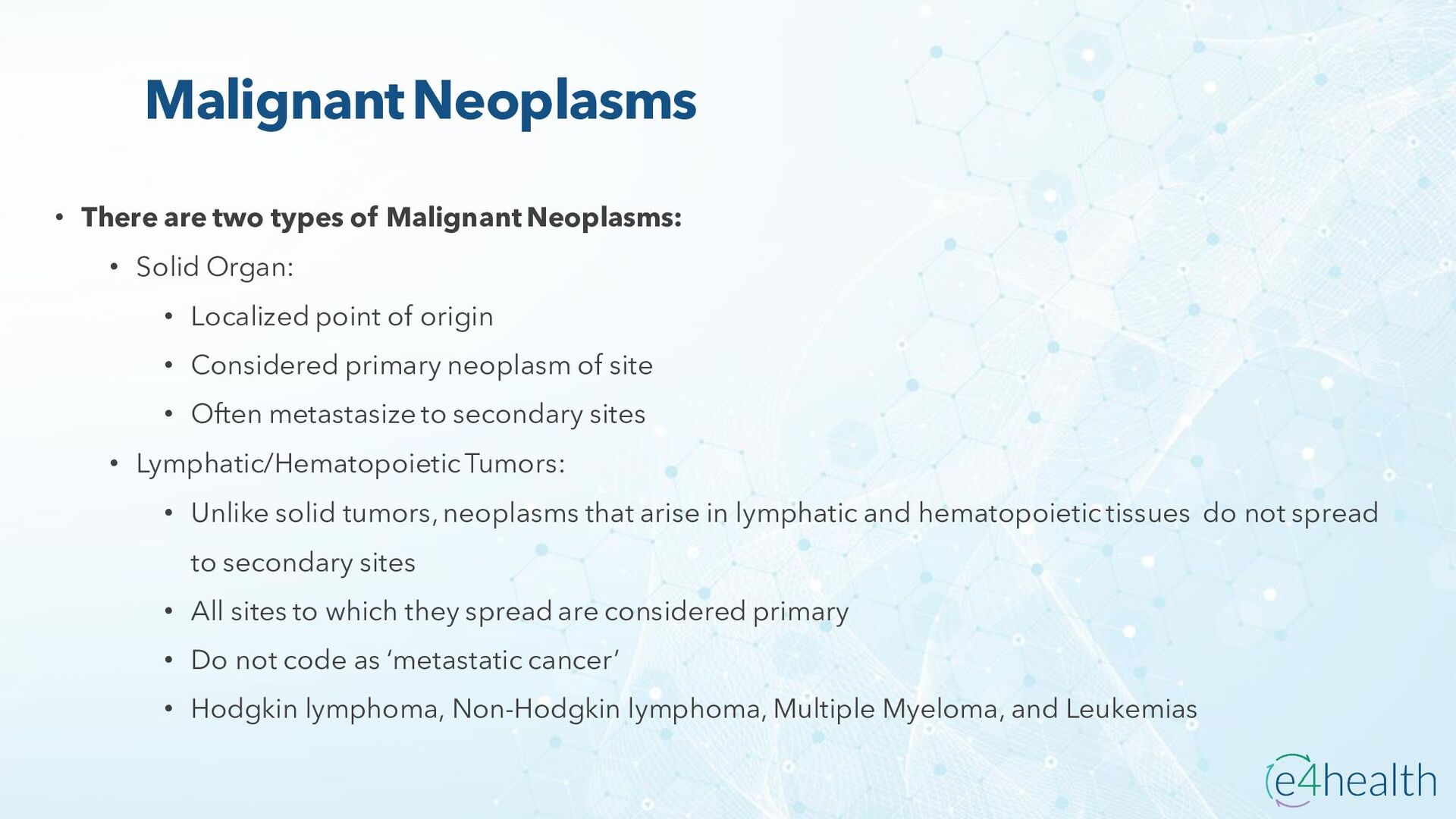 Malignant Neoplasms

• There are two types of Malignant Neoplasms:
• Solid Organ:
• Localized point of origin
• Considered primary neoplasm of site
• Often metastasize to secondary sites
• Lymphatic/Hematopoietic Tumors:
• Unlike solid tumors, neoplasms that arise in lymphatic and hematopoietic tissues do not spread to secondary sites
• All sites to which they spread are considered primary
• Do not code as 'metastatic cancer'
• Hodgkin lymphoma, Non-Hodgkin lymphoma, Multiple Myeloma, and Leukemias

e4health